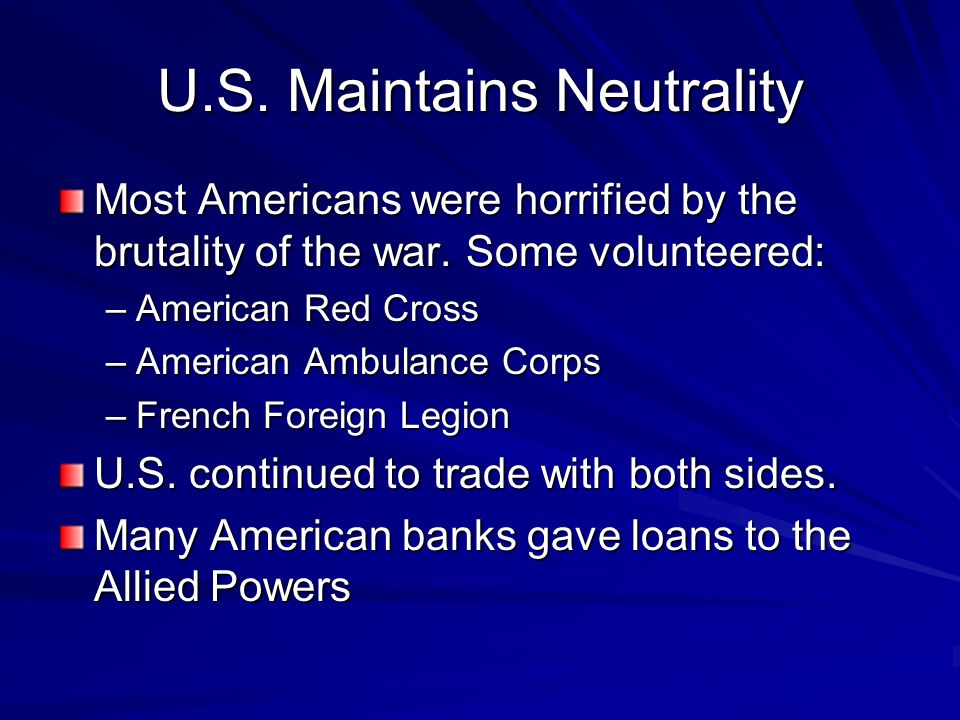 U.S. Maintains Neutrality

Most Americans were horrified by the brutality of the war. Some volunteered:
– American Red Cross
– American Ambulance Corps
– French Foreign Legion

U.S. continued to trade with both sides.

Many American banks gave loans to the Allied Powers